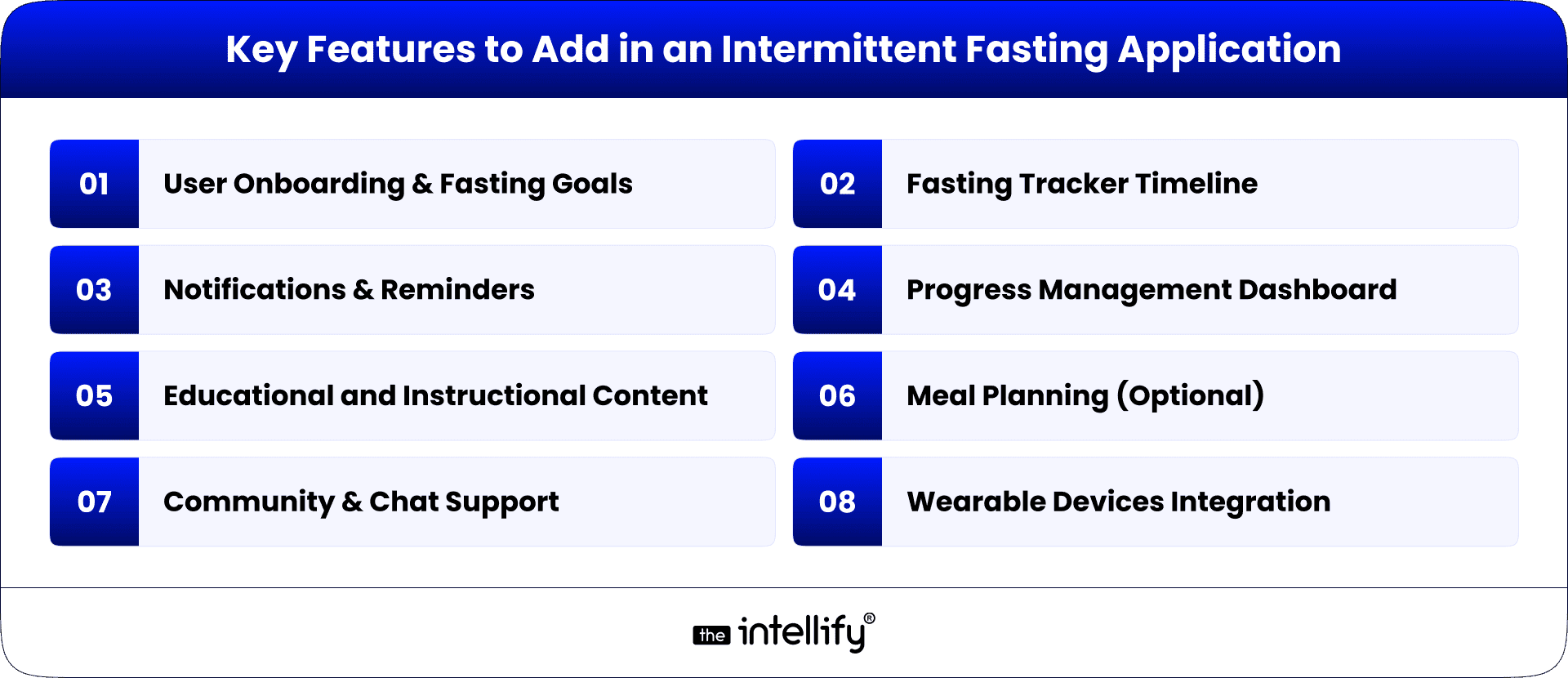 Key Features to Add in an Intermittent Fasting Application

01 User Onboarding & Fasting Goals

02 Fasting Tracker Timeline

03 Notifications & Reminders

04 Progress Management Dashboard

05 Educational and Instructional Content

06 Meal Planning (Optional)

07 Community & Chat Support

08 Wearable Devices Integration

the intellify®